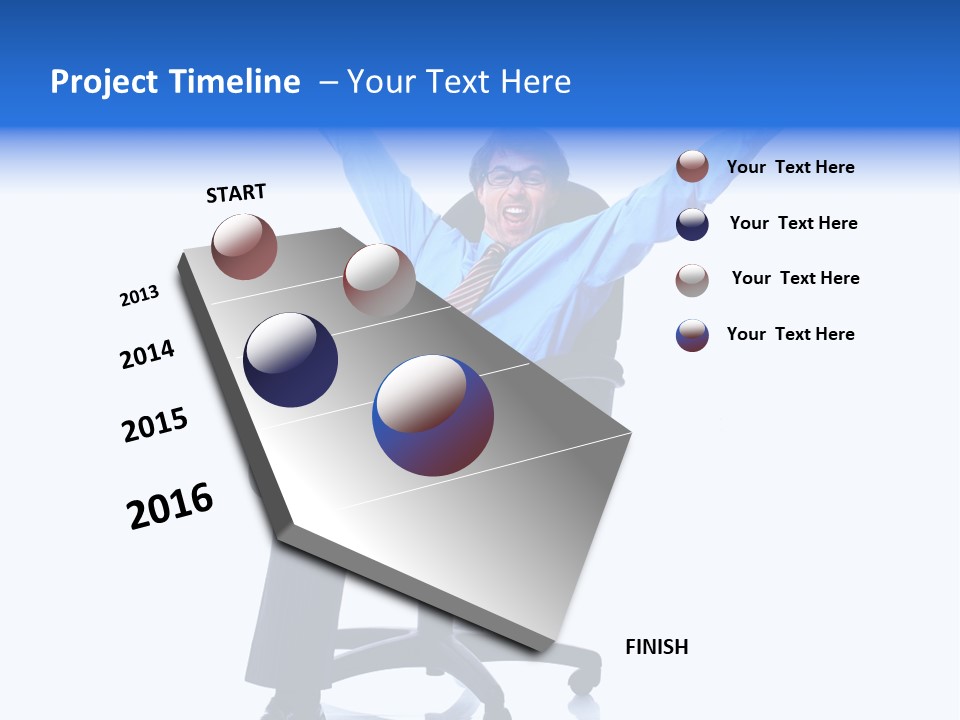 Project Timeline – Your Text Here

START

2013

2014

2015

2016

FINISH

Your Text Here

Your Text Here

Your Text Here

Your Text Here